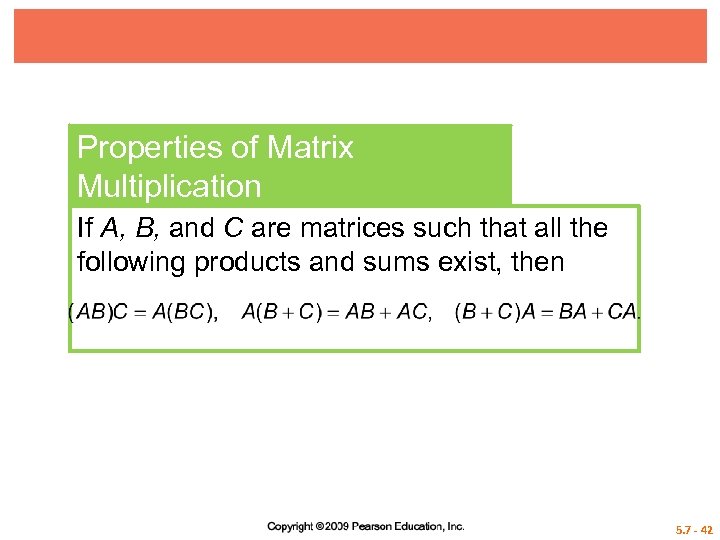 Properties of Matrix Multiplication

If $A$, $B$, and $C$ are matrices such that all the following products and sums exist, then

$(AB)C = A(BC), \quad A(B+C) = AB + AC, \quad (B+C)A = BA + CA.$

Copyright ©2009 Pearson Education, Inc.

5.7 - 42